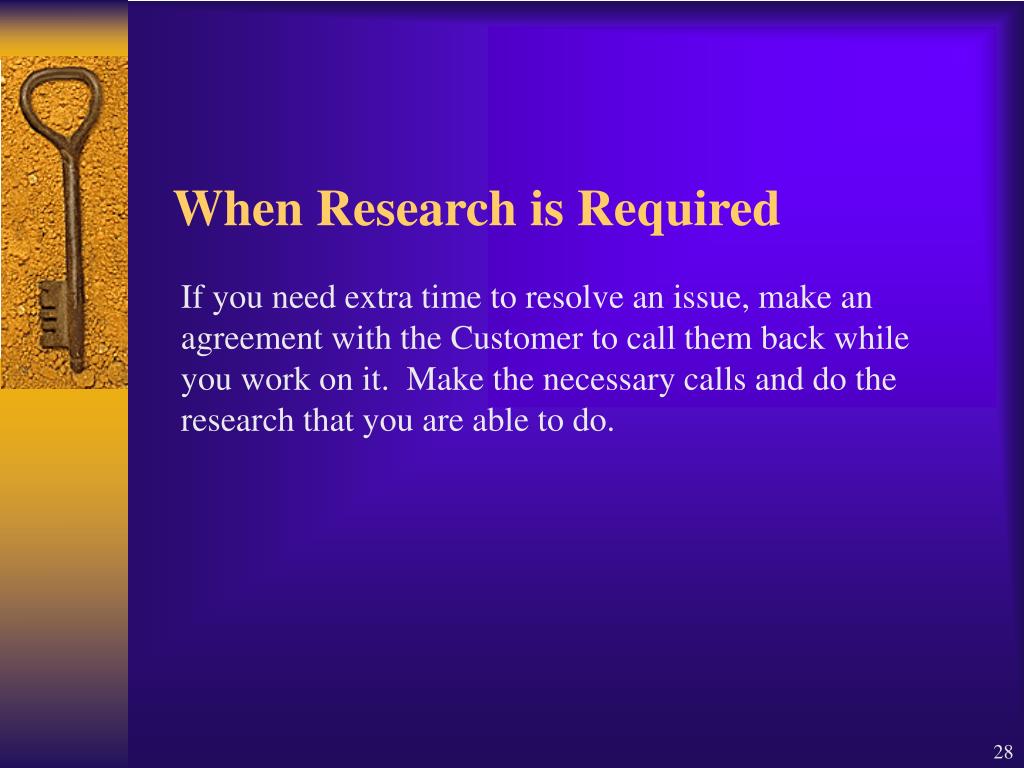 When Research is Required

If you need extra time to resolve an issue, make an agreement with the Customer to call them back while you work on it.  Make the necessary calls and do the research that you are able to do.

28